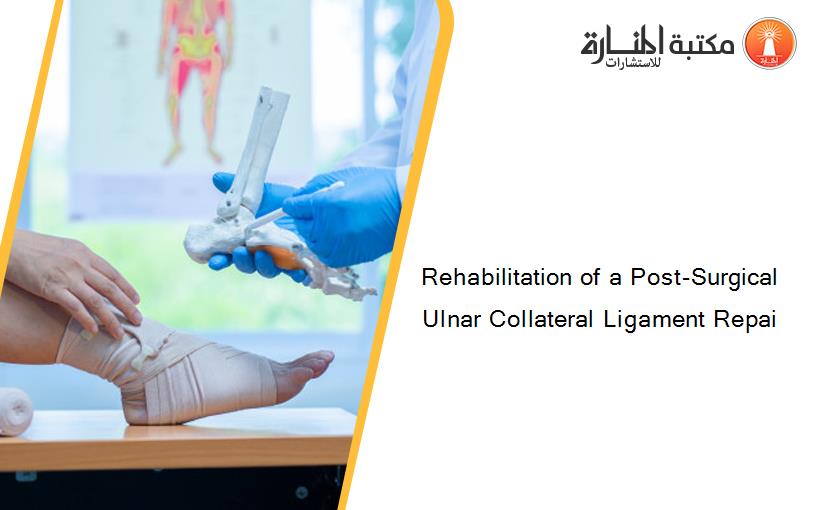 مكتبة المنارة للاستشارات

Rehabilitation of a Post-Surgical Ulnar Collateral Ligament Repai